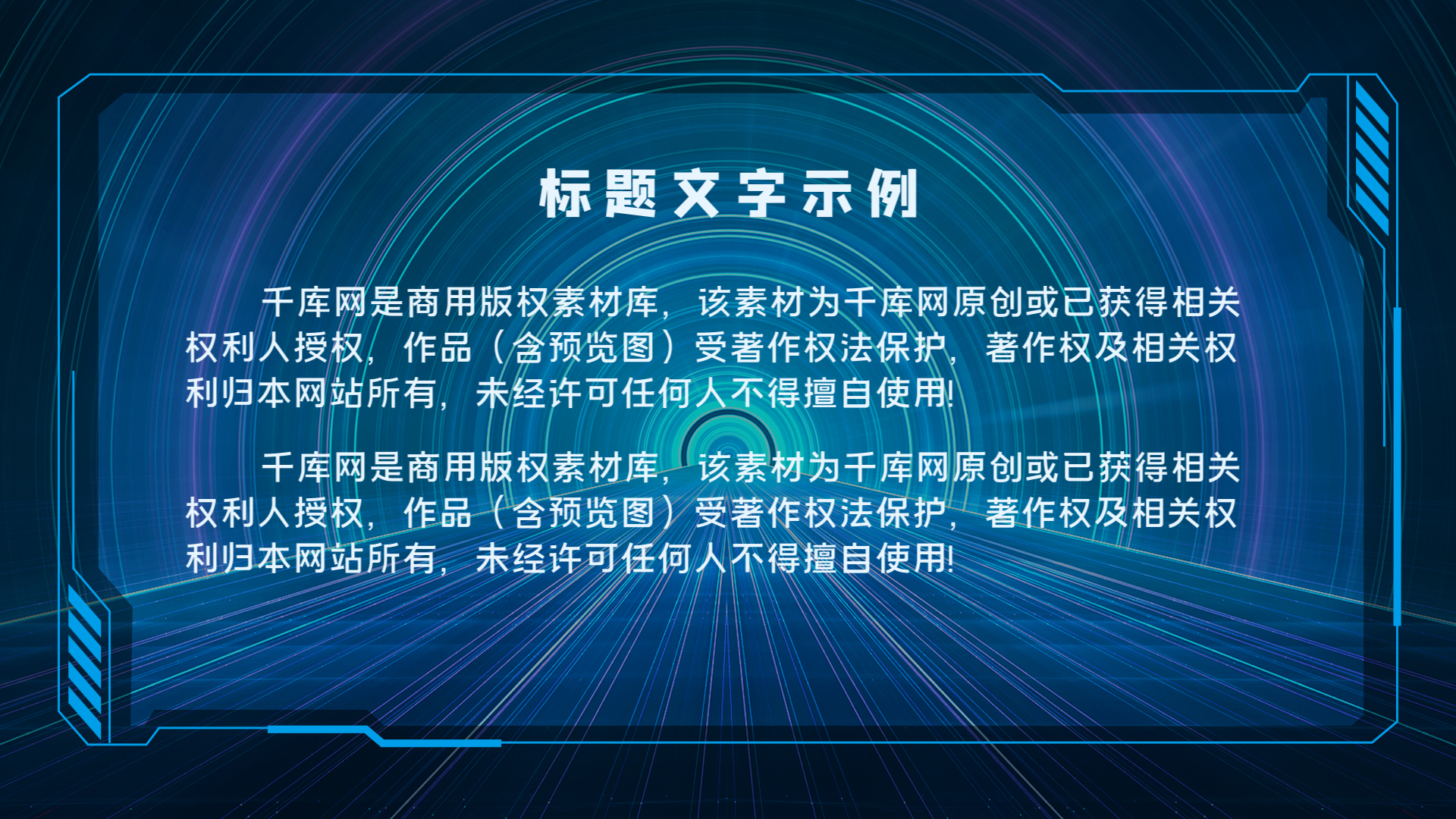 标题文字示例

千库网是商用版权素材库，该素材为千库网原创或已获得相关权利人授权，作品（含预览图）受著作权法保护，著作权及相关权利归本网站所有，未经许可任何人不得擅自使用!

千库网是商用版权素材库，该素材为千库网原创或已获得相关权利人授权，作品（含预览图）受著作权法保护，著作权及相关权利归本网站所有，未经许可任何人不得擅自使用!